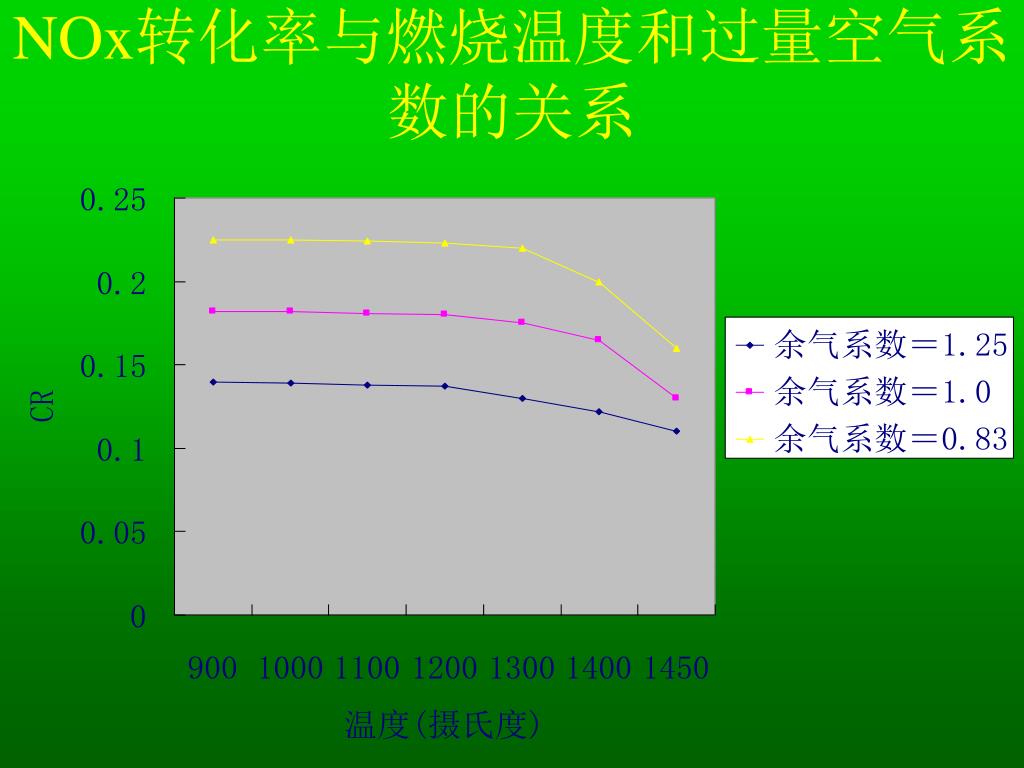 NOx转化率与燃烧温度和过量空气系数的关系

0.25
0.2
0.15
0.1
0.05
0

CR

900 1000 1100 1200 1300 1400 1450

温度(摄氏度)

余气系数=1.25
余气系数=1.0
余气系数=0.83